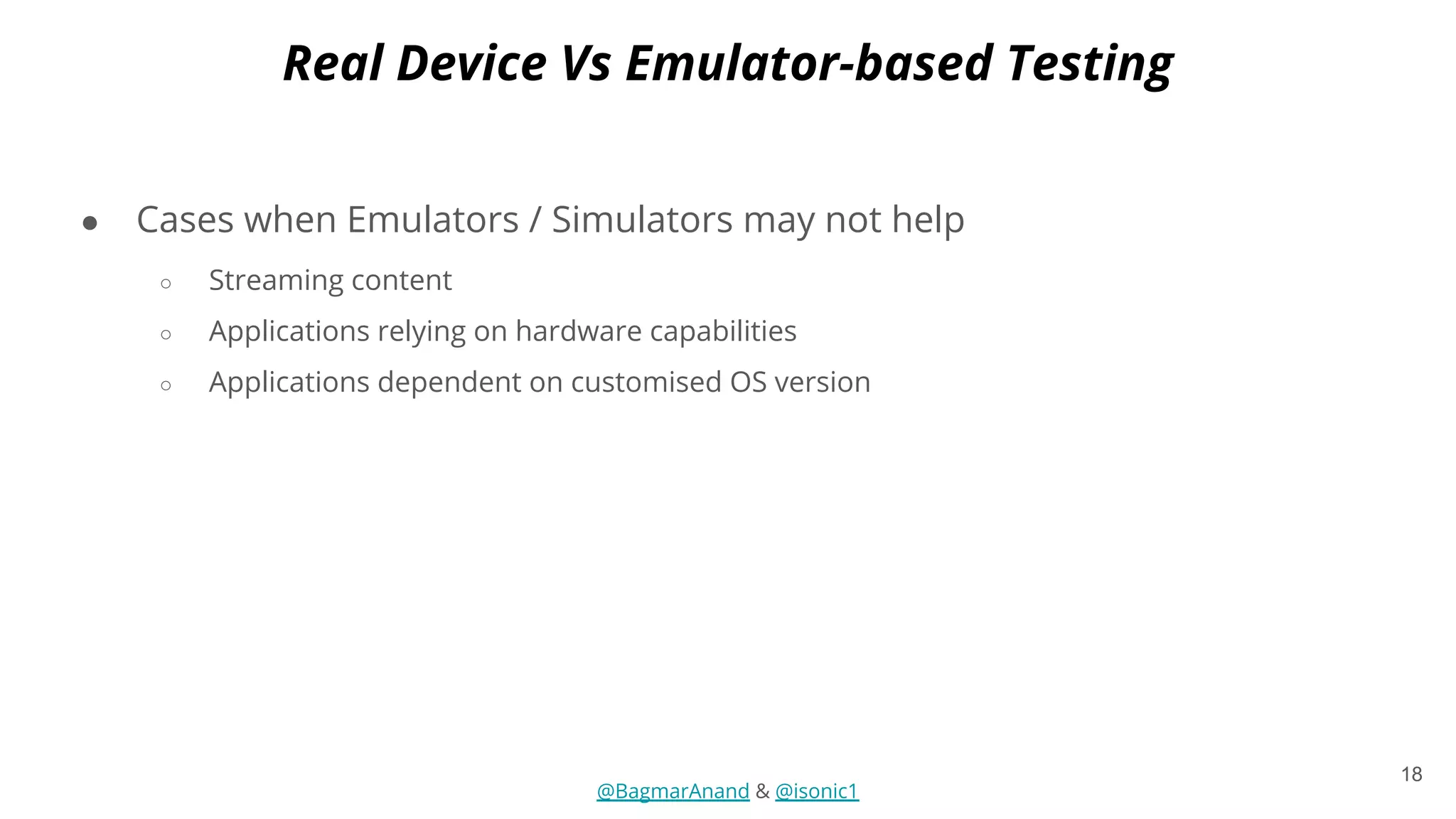 Real Device Vs Emulator-based Testing

● Cases when Emulators / Simulators may not help

○ Streaming content

○ Applications relying on hardware capabilities

○ Applications dependent on customised OS version

@BagmarAnand & @isonic1

18